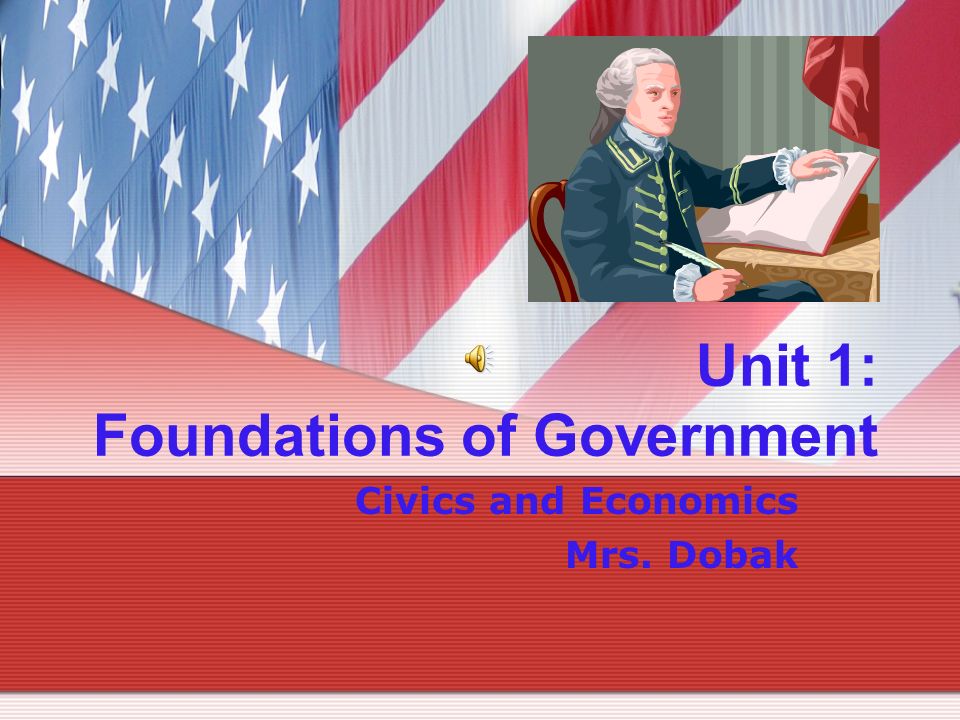 Unit 1:
Foundations of Government

Civics and Economics
Mrs. Dobak